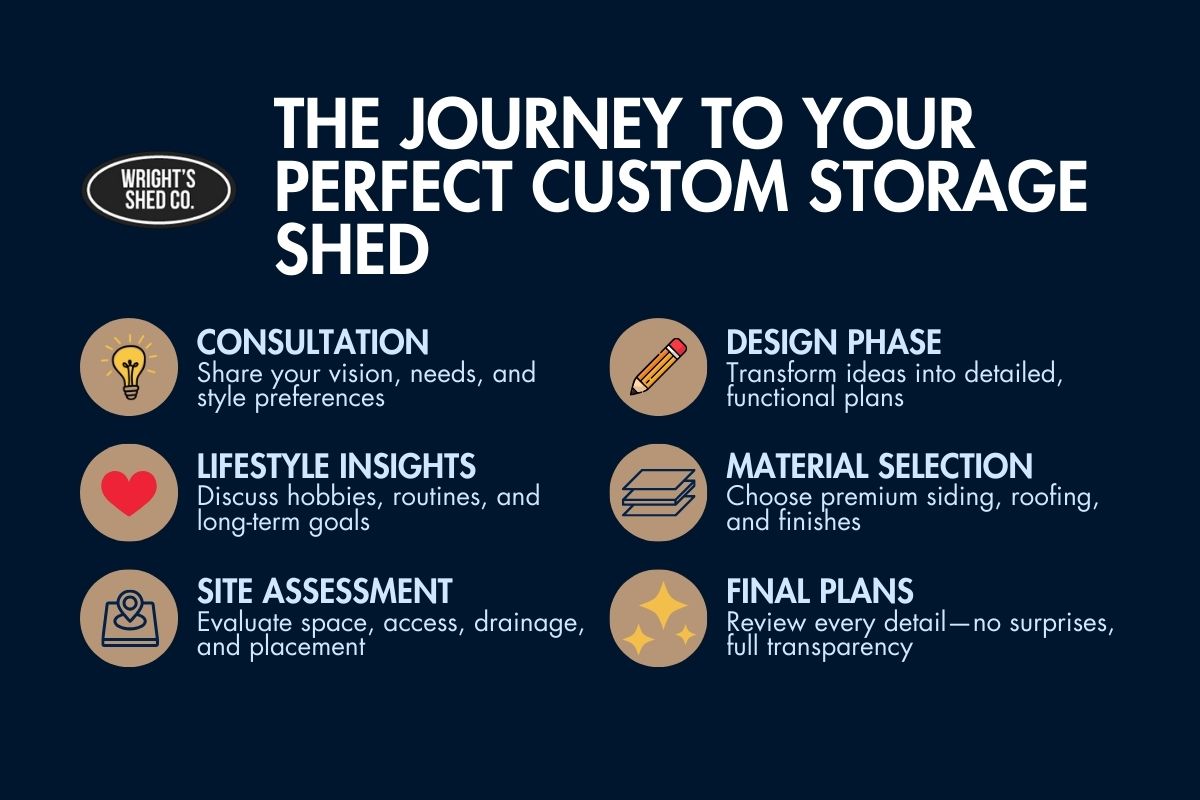 WRIGHT'S SHED CO.

THE JOURNEY TO YOUR PERFECT CUSTOM STORAGE SHED

CONSULTATION
Share your vision, needs, and style preferences

LIFESTYLE INSIGHTS
Discuss hobbies, routines, and long-term goals

SITE ASSESSMENT
Evaluate space, access, drainage, and placement

DESIGN PHASE
Transform ideas into detailed, functional plans

MATERIAL SELECTION
Choose premium siding, roofing, and finishes

FINAL PLANS
Review every detail—no surprises, full transparency